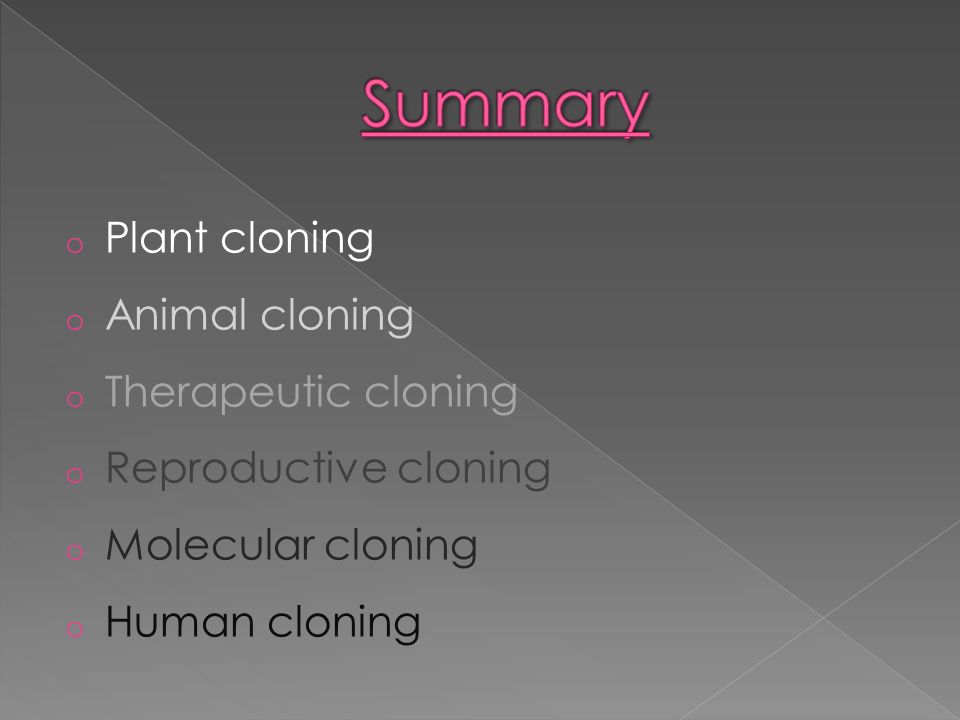 Summary

o Plant cloning
o Animal cloning
o Therapeutic cloning
o Reproductive cloning
o Molecular cloning
o Human cloning